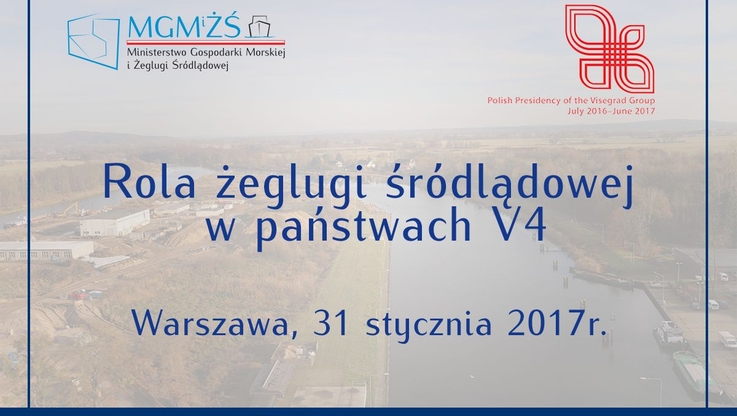 MGMiŻŚ
Ministerstwo Gospodarki Morskiej i Żeglugi Śródlądowej

Polish Presidency of the Visegrad Group
July 2016–June 2017

Rola żeglugi śródlądowej w państwach V4

Warszawa, 31 stycznia 2017r.